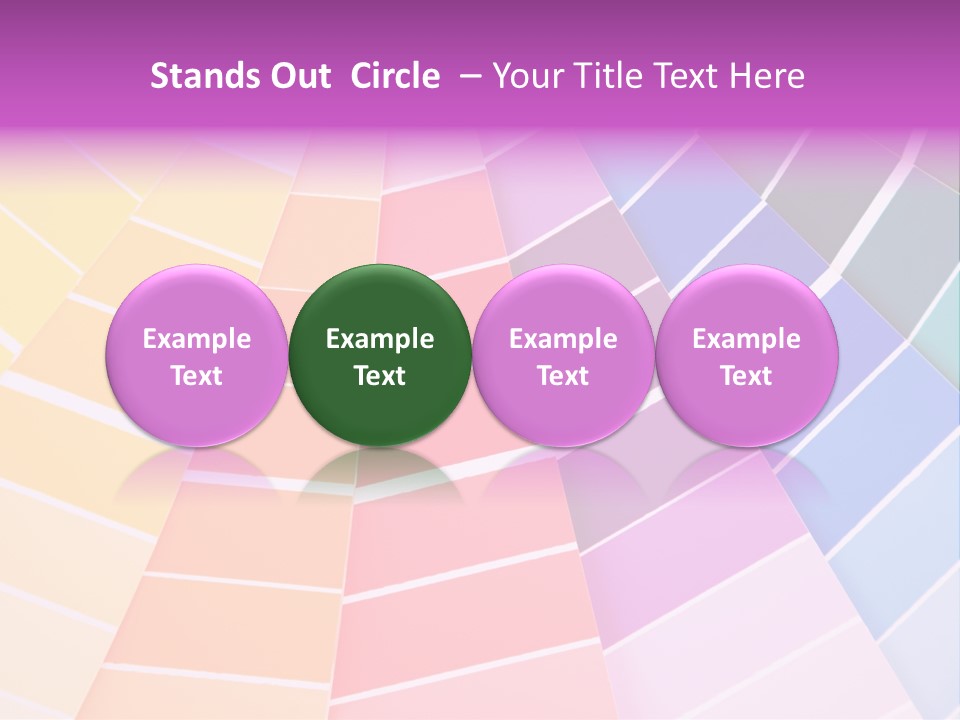 Stands Out Circle – Your Title Text Here

Example Text

Example Text

Example Text

Example Text